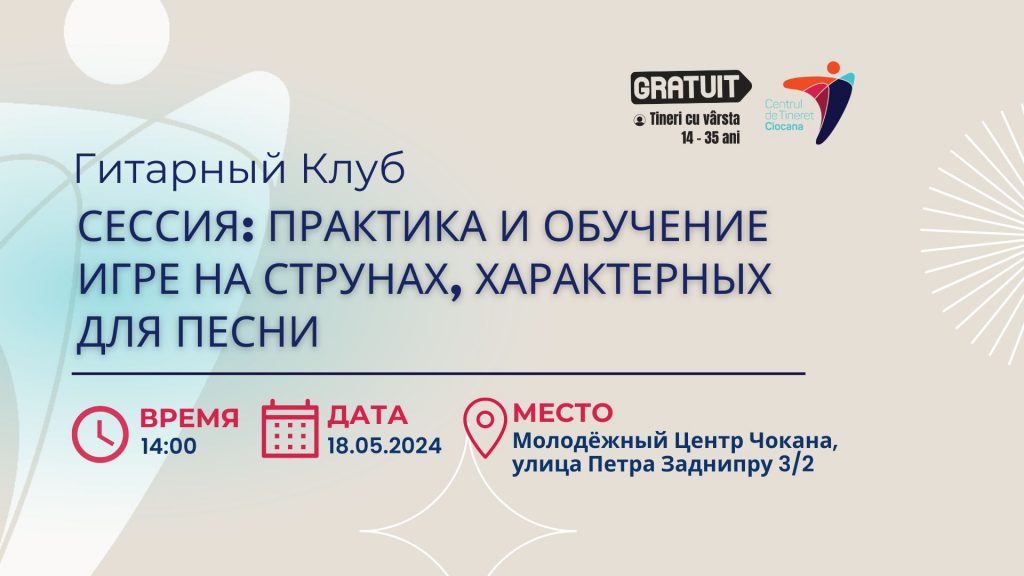 GRATUIT
Tineri cu vârsta 14 - 35 ani

Centrul de Tineret Ciocana

Гитарный Клуб

СЕССИЯ: ПРАКТИКА И ОБУЧЕНИЕ ИГРЕ НА СТРУНАХ, ХАРАКТЕРНЫХ ДЛЯ ПЕСНИ

ВРЕМЯ
14:00

ДАТА
18.05.2024

МЕСТО
Молодёжный Центр Чокана, улица Петра Заднипру 3/2